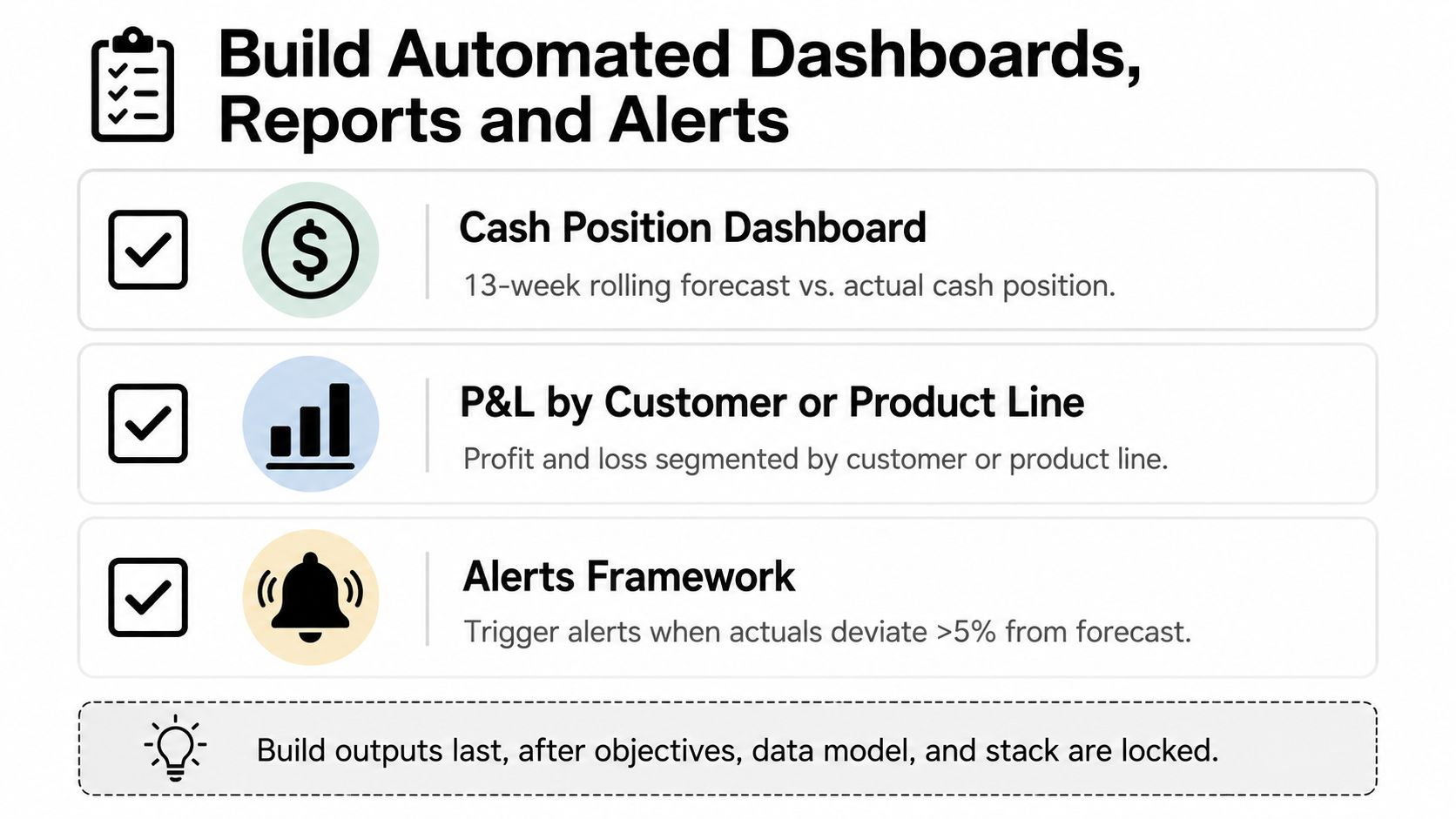 Build Automated Dashboards, Reports and Alerts

Cash Position Dashboard

13-week rolling forecast vs. actual cash position.

P&L by Customer or Product Line

Profit and loss segmented by customer or product line.

Alerts Framework

Trigger alerts when actuals deviate >5% from forecast.

Build outputs last, after objectives, data model, and stack are locked.